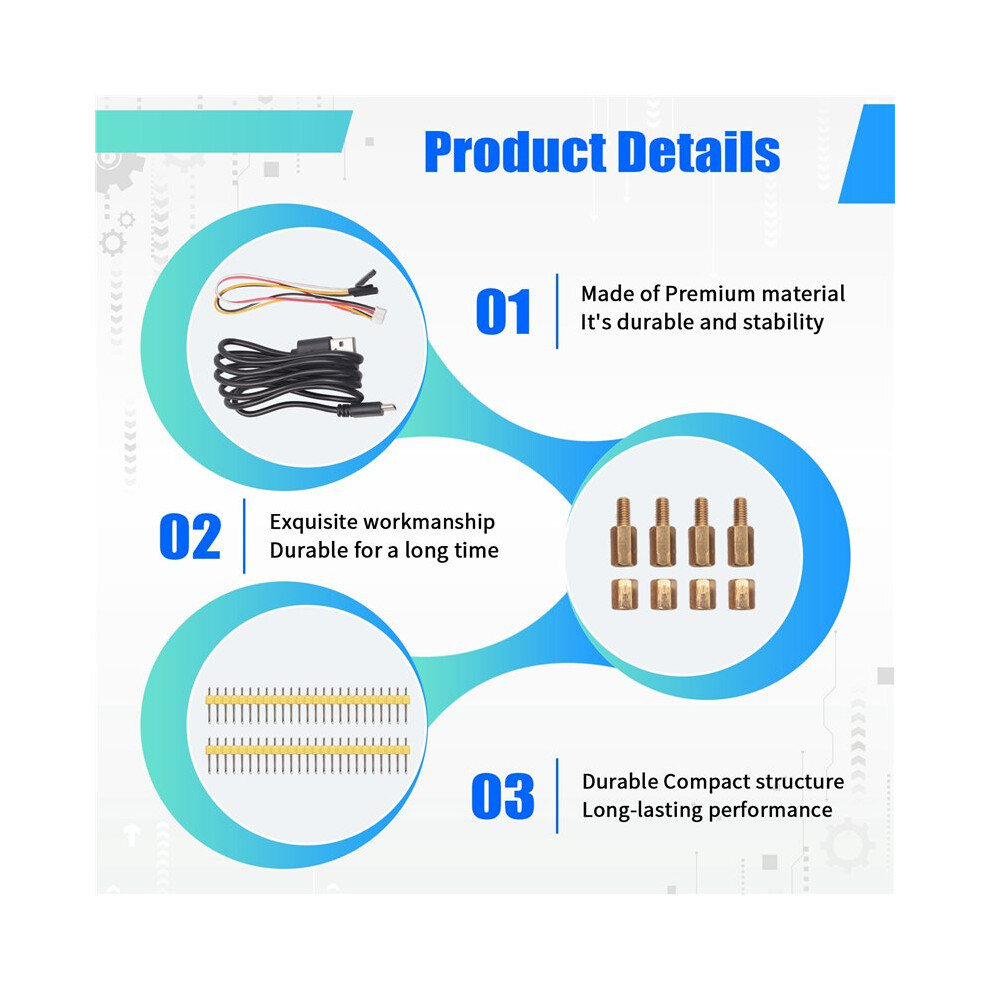 Product Details

01
Made of Premium material
It's durable and stability

02
Exquisite workmanship
Durable for a long time

03
Durable Compact structure
Long-lasting performance